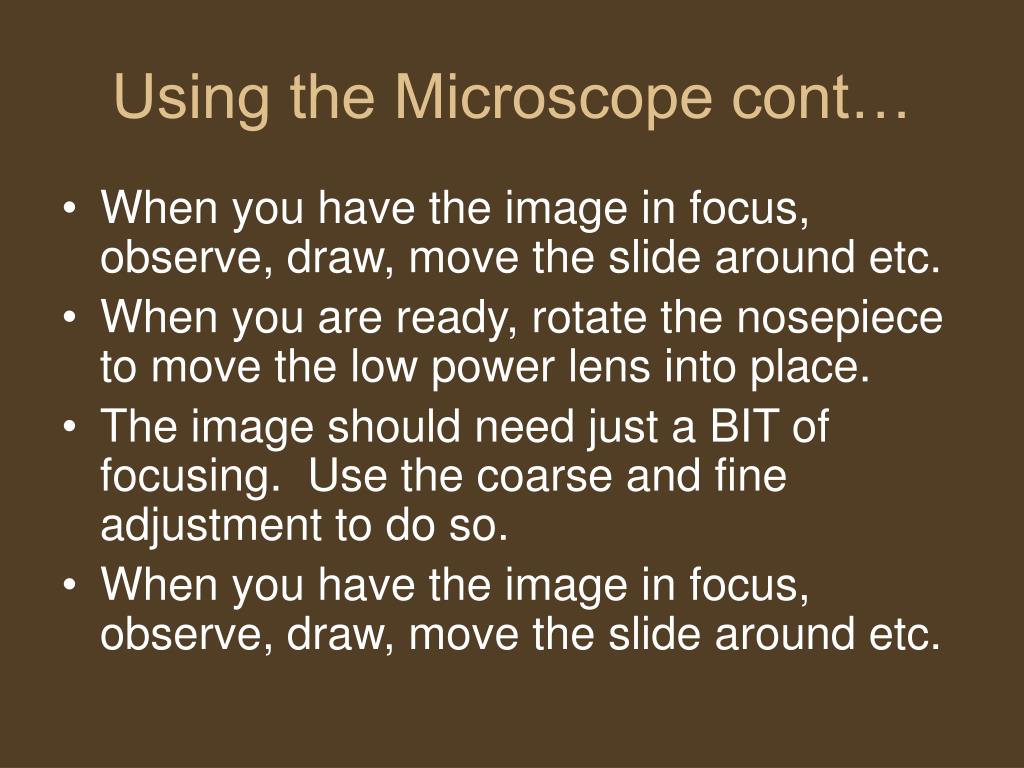 Using the Microscope cont…

• When you have the image in focus, observe, draw, move the slide around etc.
• When you are ready, rotate the nosepiece to move the low power lens into place.
• The image should need just a BIT of focusing. Use the coarse and fine adjustment to do so.
• When you have the image in focus, observe, draw, move the slide around etc.